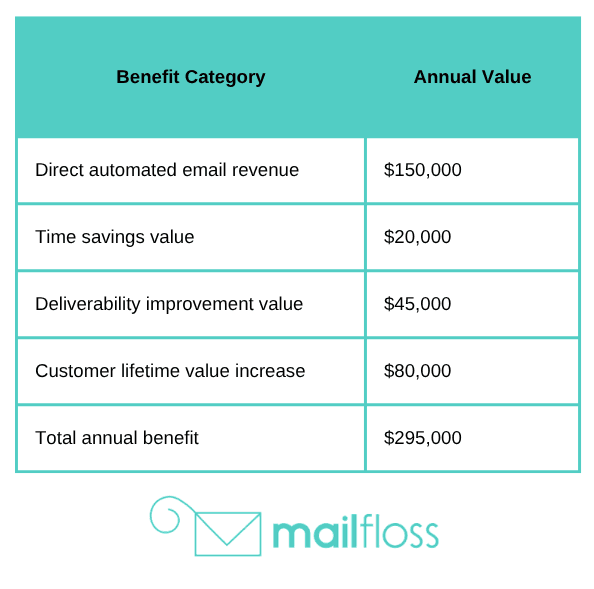 | Benefit Category | Annual Value |
|---|---|
| Direct automated email revenue | \$150,000 |
| Time savings value | \$20,000 |
| Deliverability improvement value | \$45,000 |
| Customer lifetime value increase | \$80,000 |
| Total annual benefit | \$295,000 |

mailfloss